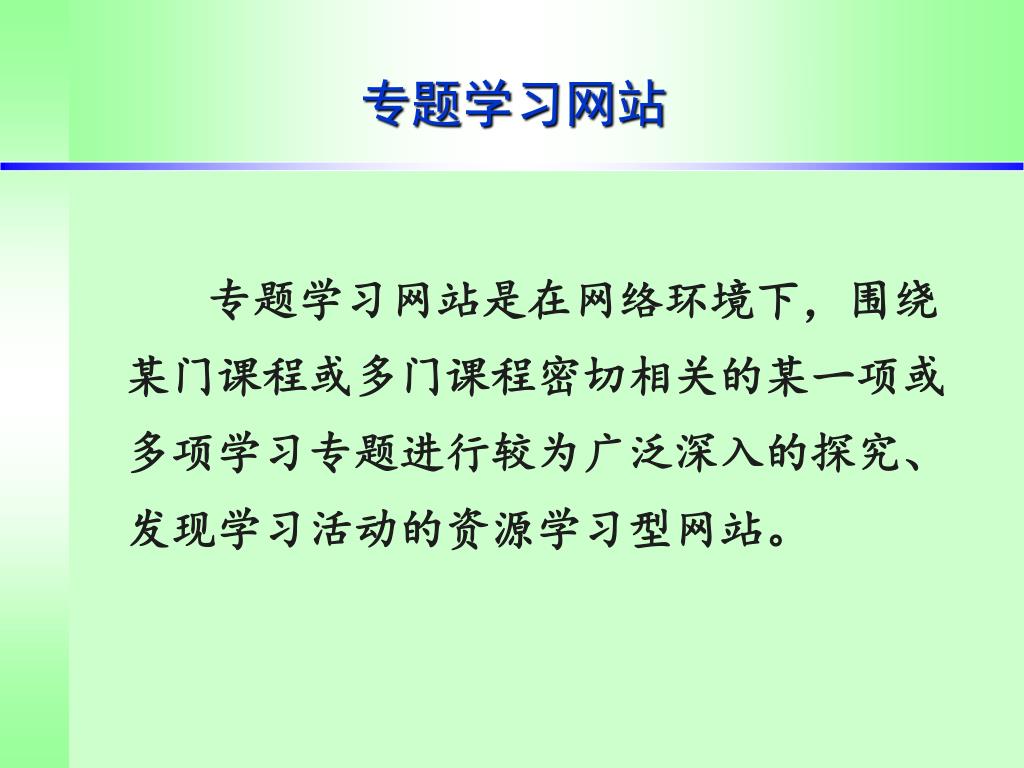 专题学习网站

专题学习网站是在网络环境下，围绕某门课程或多门课程密切相关的某一项或多项学习专题进行较为广泛深入的探究、发现学习活动的资源学习型网站。